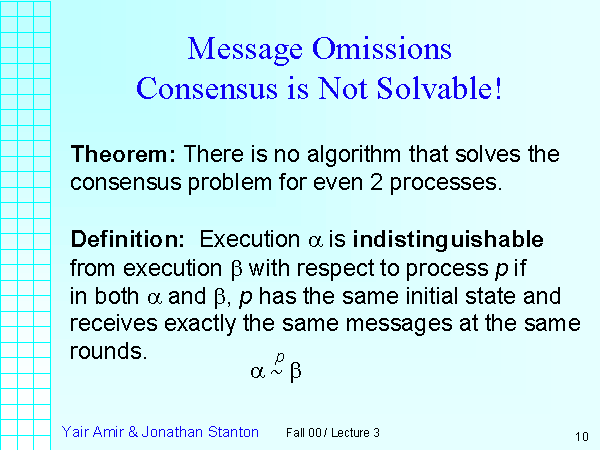 Message Omissions
Consensus is Not Solvable!

Theorem: There is no algorithm that solves the consensus problem for even 2 processes.

Definition: Execution $\alpha$ is indistinguishable from execution $\beta$ with respect to process $p$ if in both $\alpha$ and $\beta$, $p$ has the same initial state and receives exactly the same messages at the same rounds.

$\alpha \overset{p}{\sim} \beta$

Yair Amir & Jonathan Stanton

Fall 00 / Lecture 3

10